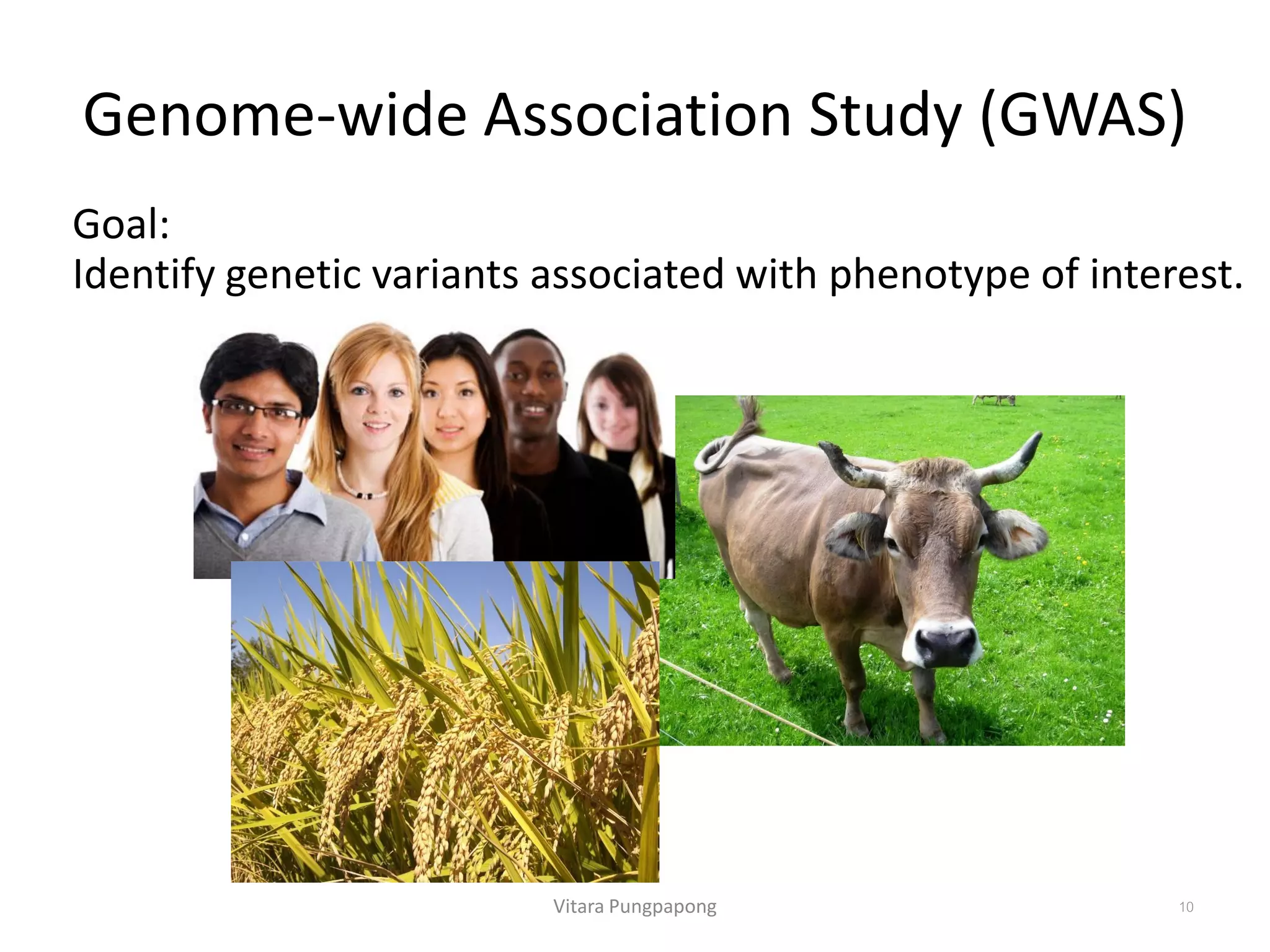 Genome-wide Association Study (GWAS)

Goal:
Identify genetic variants associated with phenotype of interest.

Vitara Pungpapong

10